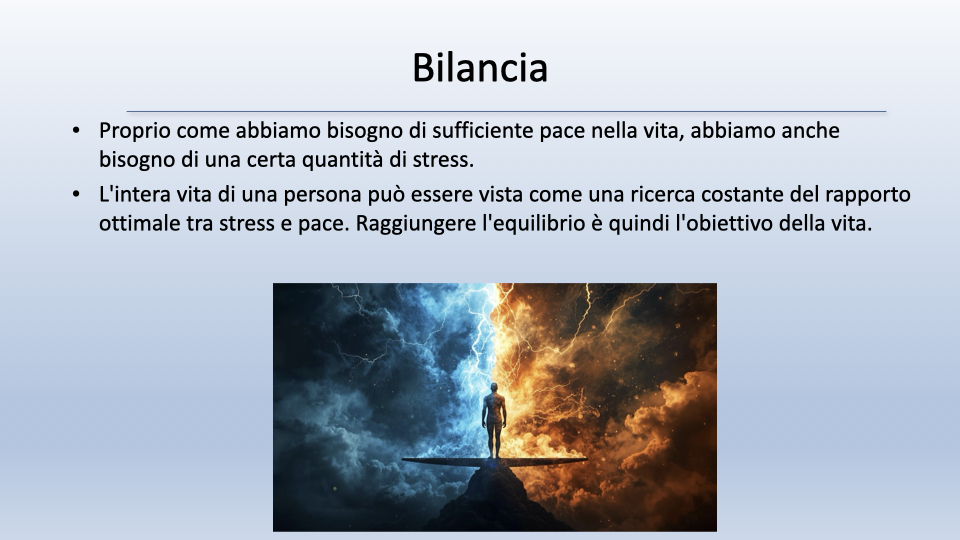 Bilancia

• Proprio come abbiamo bisogno di sufficiente pace nella vita, abbiamo anche bisogno di una certa quantità di stress.

• L'intera vita di una persona può essere vista come una ricerca costante del rapporto ottimale tra stress e pace. Raggiungere l'equilibrio è quindi l'obiettivo della vita.